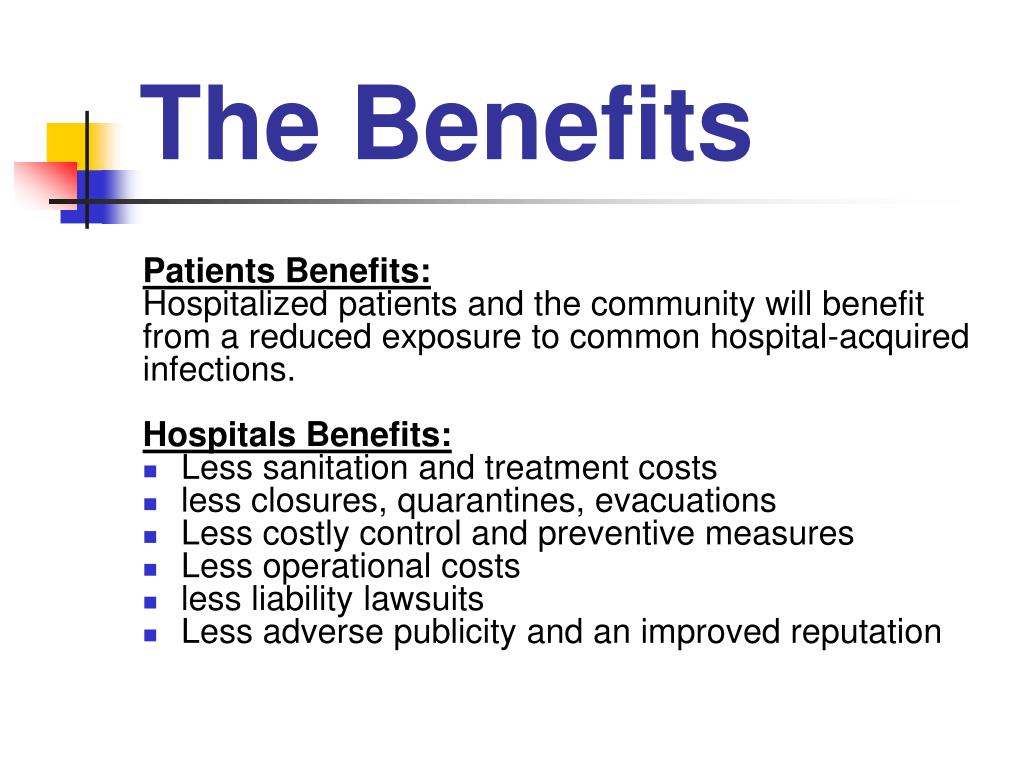 The Benefits

Patients Benefits:
Hospitalized patients and the community will benefit from a reduced exposure to common hospital-acquired infections.

Hospitals Benefits:
- Less sanitation and treatment costs
- less closures, quarantines, evacuations
- Less costly control and preventive measures
- Less operational costs
- less liability lawsuits
- Less adverse publicity and an improved reputation